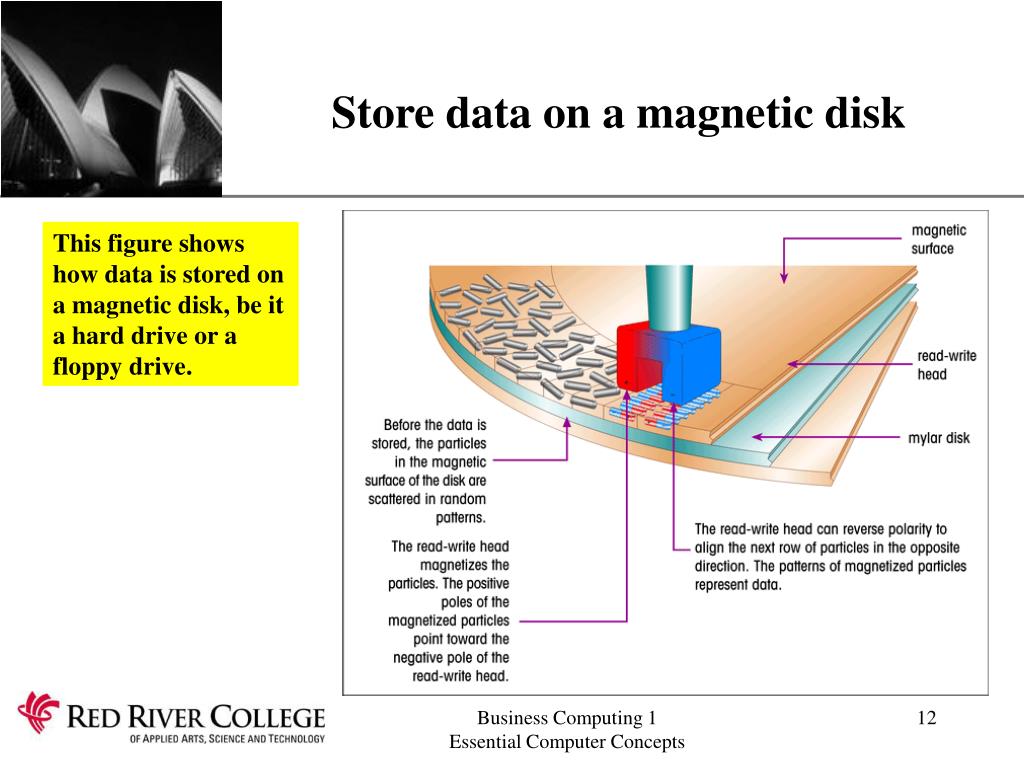 Store data on a magnetic disk

This figure shows how data is stored on a magnetic disk, be it a hard drive or a floppy drive.

magnetic surface

read-write head

mylar disk

Before the data is stored, the particles in the magnetic surface of the disk are scattered in random patterns.

The read-write head magnetizes the particles. The positive poles of the magnetized particles point toward the negative pole of the read-write head.

The read-write head can reverse polarity to align the next row of particles in the opposite direction. The patterns of magnetized particles represent data.

RED RIVER COLLEGE
OF APPLIED ARTS, SCIENCE AND TECHNOLOGY

Business Computing 1
Essential Computer Concepts

12